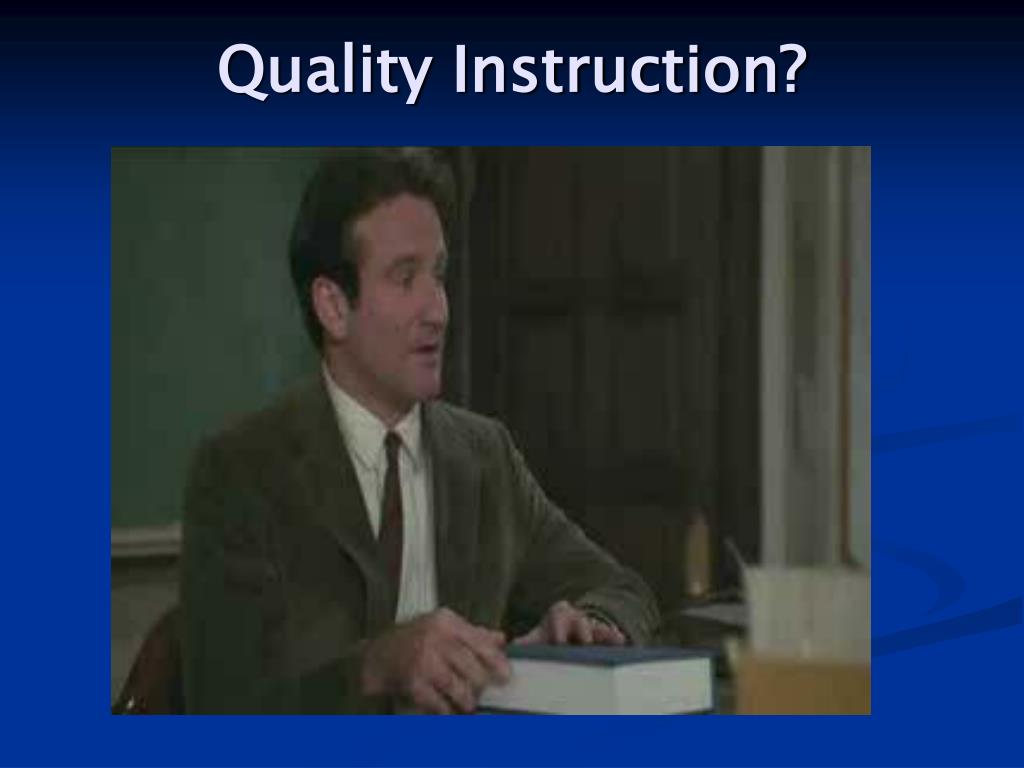 Quality Instruction?